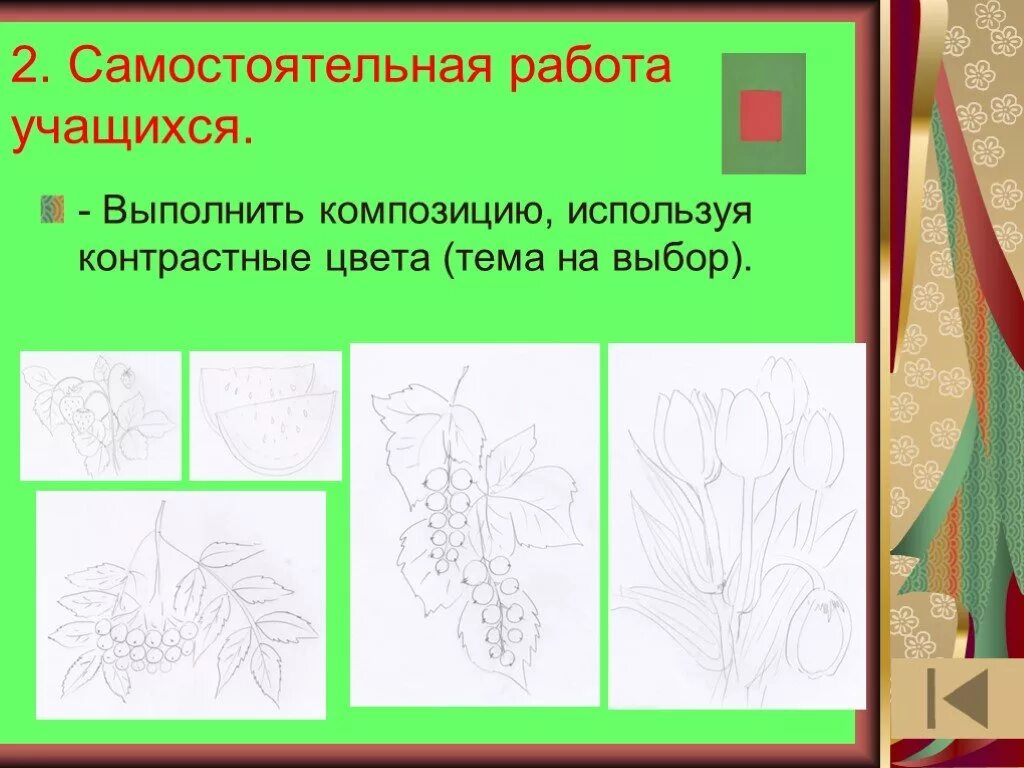 2. Самостоятельная работа учащихся.

- Выполнить композицию, используя контрастные цвета (тема на выбор).